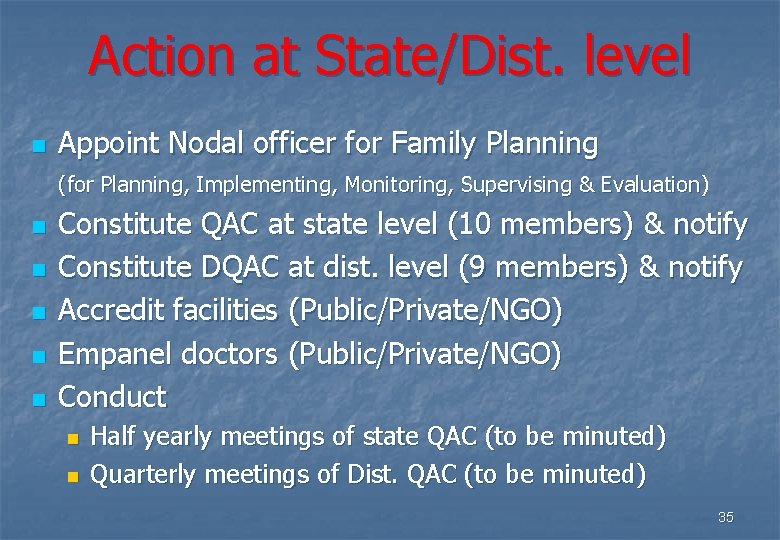 Action at State/Dist. level

- Appoint Nodal officer for Family Planning
(for Planning, Implementing, Monitoring, Supervising & Evaluation)
- Constitute QAC at state level (10 members) & notify
- Constitute DQAC at dist. level (9 members) & notify
- Accredit facilities (Public/Private/NGO)
- Empanel doctors (Public/Private/NGO)
- Conduct
  - Half yearly meetings of state QAC (to be minuted)
  - Quarterly meetings of Dist. QAC (to be minuted)

35